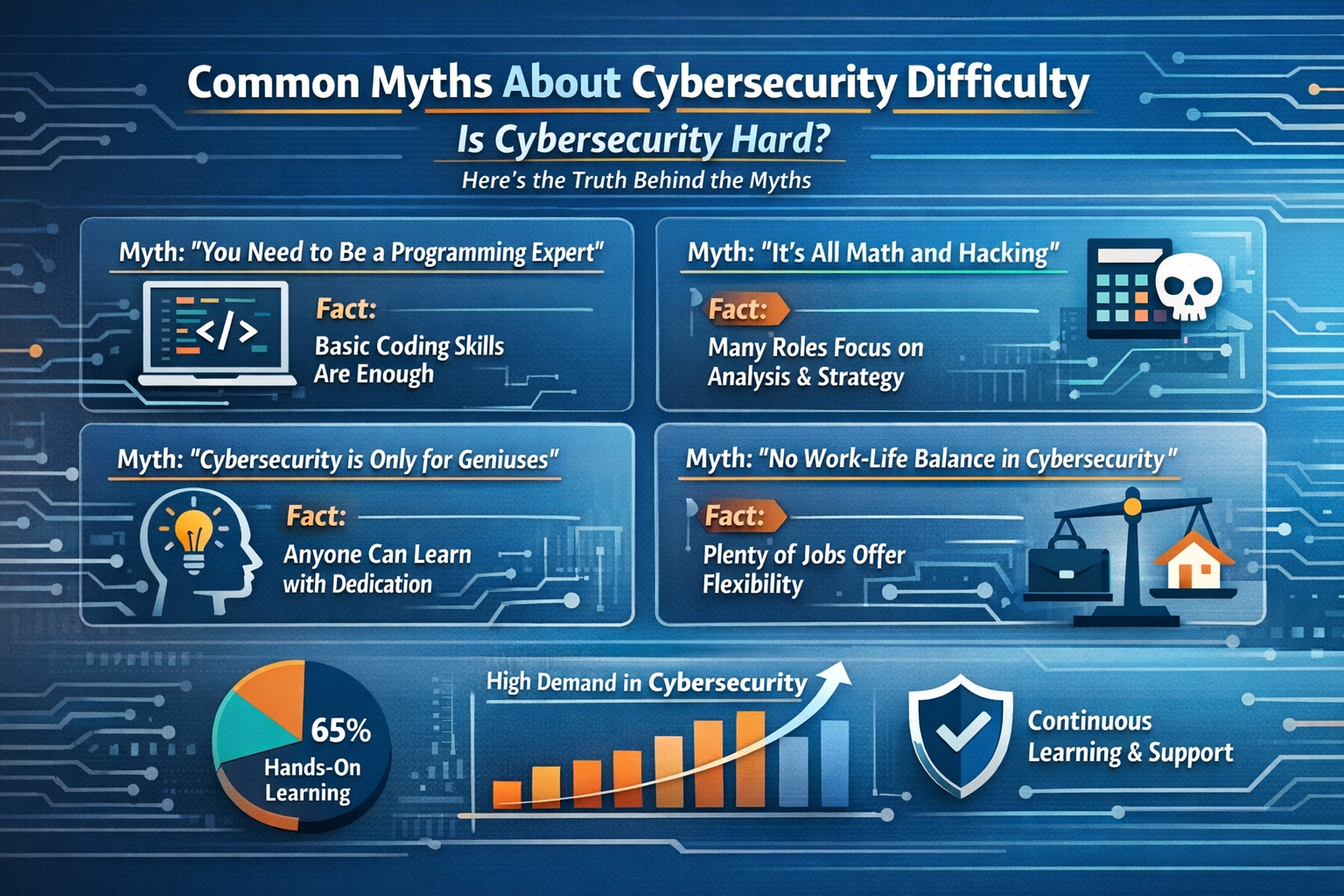 Common Myths About Cybersecurity Difficulty

Is Cybersecurity Hard?

Here's the Truth Behind the Myths

Myth: "You Need to Be a Programming Expert"

</>

Fact:

Basic Coding Skills Are Enough

Myth: "It's All Math and Hacking"

Fact:

Many Roles Focus on Analysis & Strategy

Myth: "Cybersecurity is Only for Geniuses"

Fact:

Anyone Can Learn with Dedication

Myth: "No Work-Life Balance in Cybersecurity"

Fact:

Plenty of Jobs Offer Flexibility

65%

Hands-On Learning

High Demand in Cybersecurity

Continuous Learning & Support